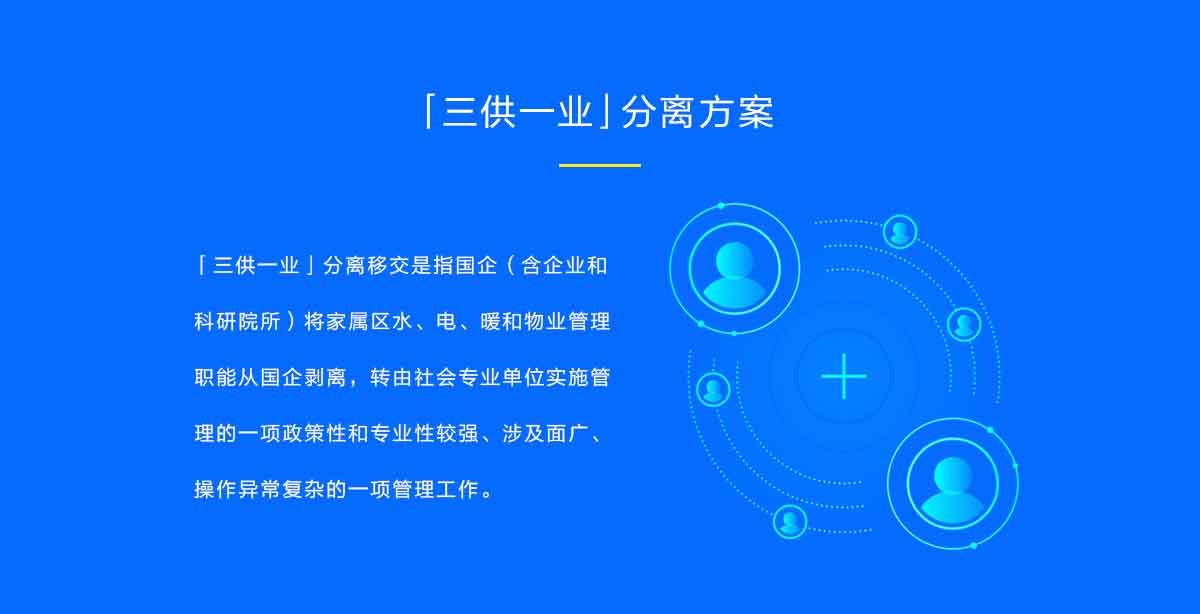 「三供一业」分离方案

「三供一业」分离移交是指国企（含企业和科研院所）将家属区水、电、暖和物业管理职能从国企剥离，转由社会专业单位实施管理的一项政策性和专业性较强、涉及面广、操作异常复杂的一项管理工作。